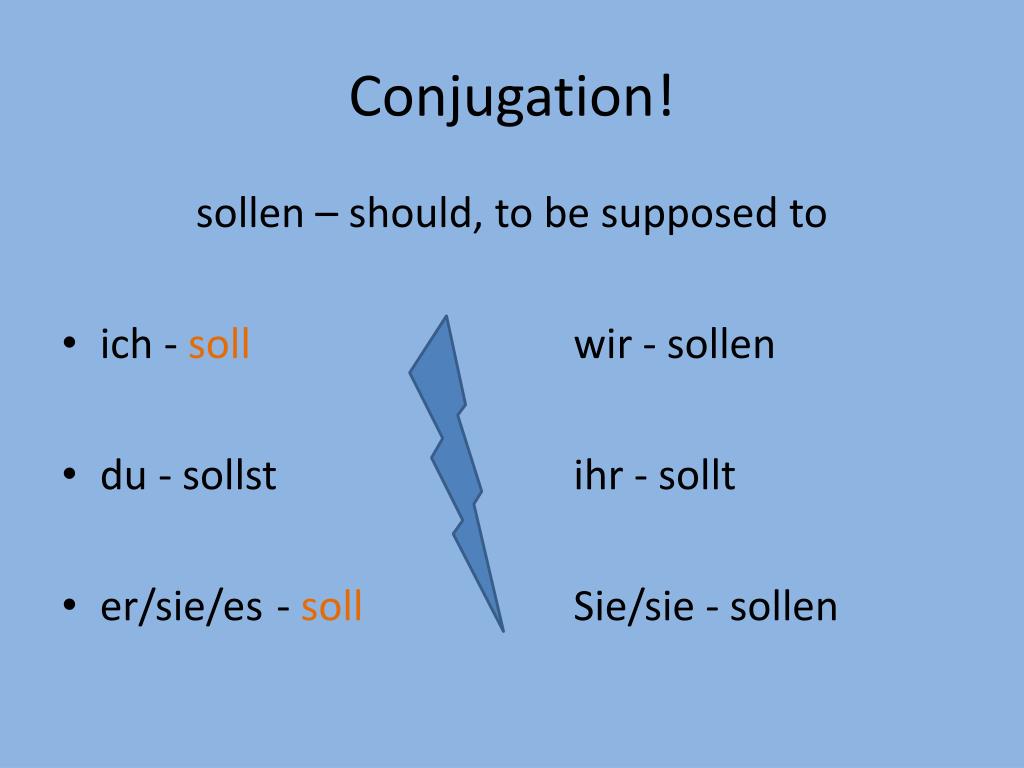 Conjugation!

sollen – should, to be supposed to

• ich - soll

• du - sollst

• er/sie/es - soll

wir - sollen

ihr - sollt

Sie/sie - sollen